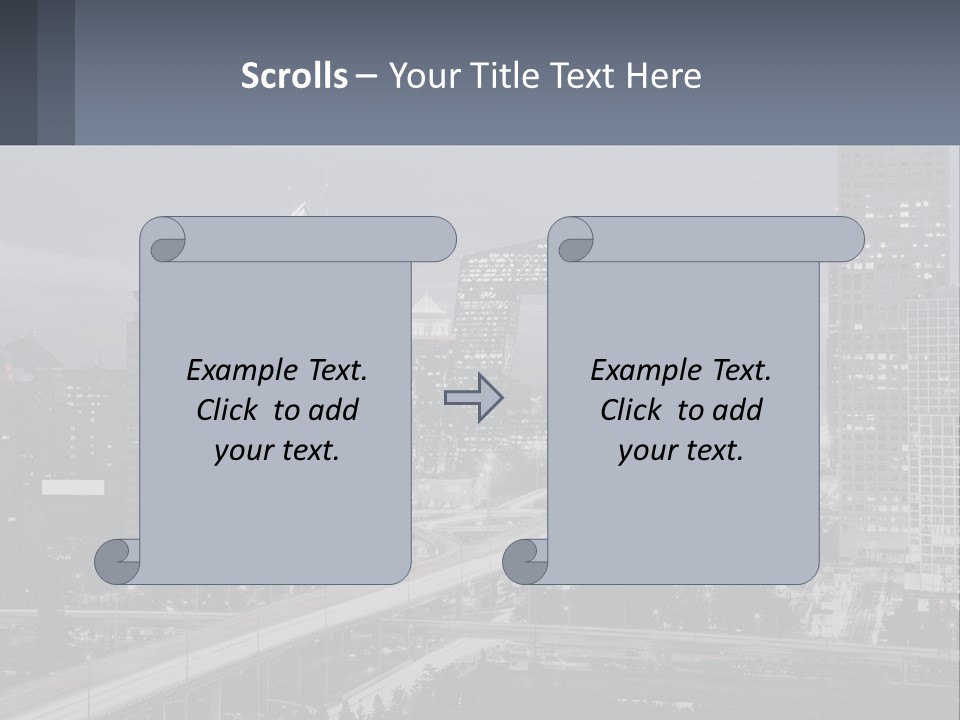 Scrolls – Your Title Text Here

Example Text. Click to add your text.

Example Text. Click to add your text.